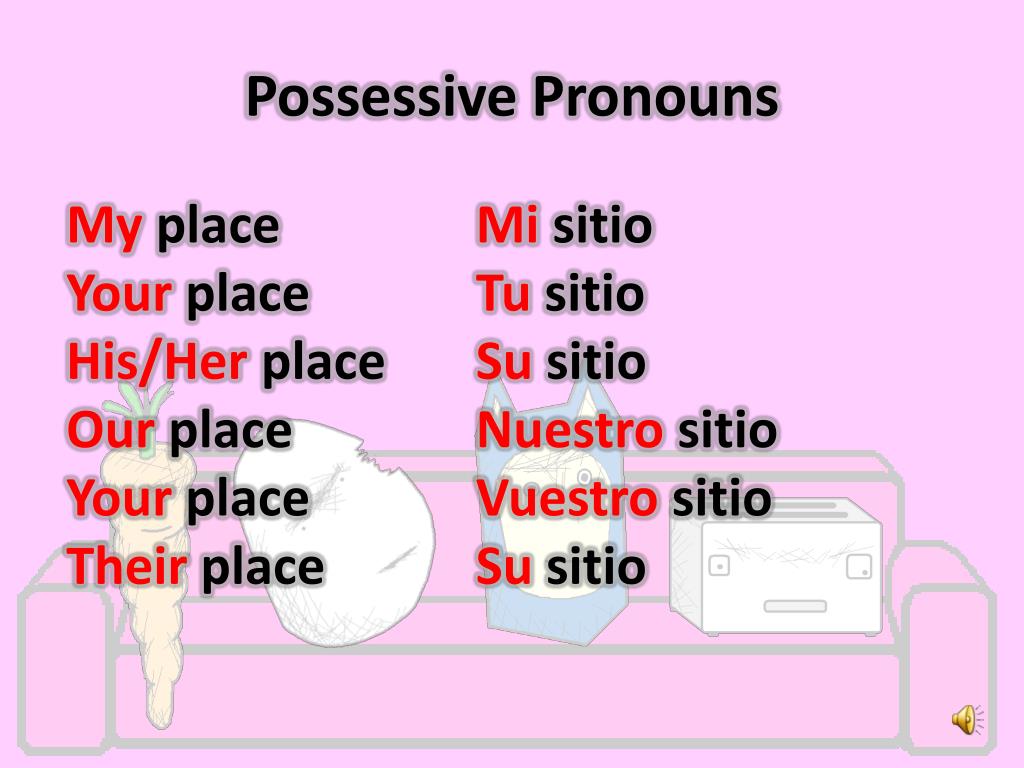 Possessive Pronouns

My place
Your place
His/Her place
Our place
Your place
Their place

Mi sitio
Tu sitio
Su sitio
Nuestro sitio
Vuestro sitio
Su sitio